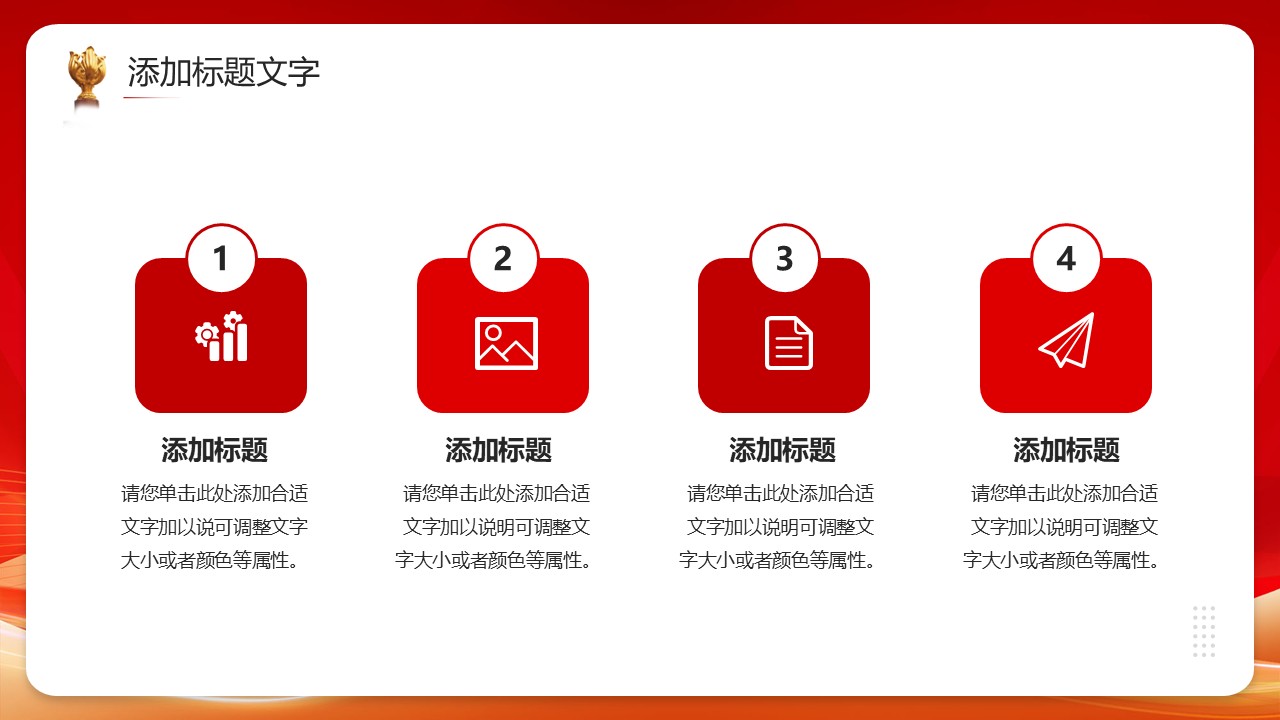 添加标题文字

1

添加标题

请您单击此处添加合适文字加以说可调整文字大小或者颜色等属性。

2

添加标题

请您单击此处添加合适文字加以说明可调整文字大小或者颜色等属性。

3

添加标题

请您单击此处添加合适文字加以说明可调整文字大小或者颜色等属性。

4

添加标题

请您单击此处添加合适文字加以说明可调整文字大小或者颜色等属性。